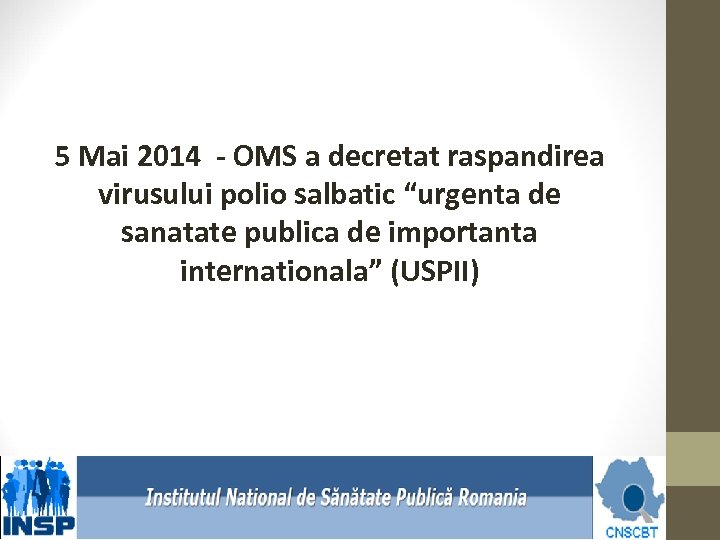 5 Mai 2014 - OMS a decretat raspandirea virusului polio salbatic “urgenta de sanatate publica de importanta internationala” (USPII)

INSP

Institutul National de Sănătate Publică Romania

CNSCBT